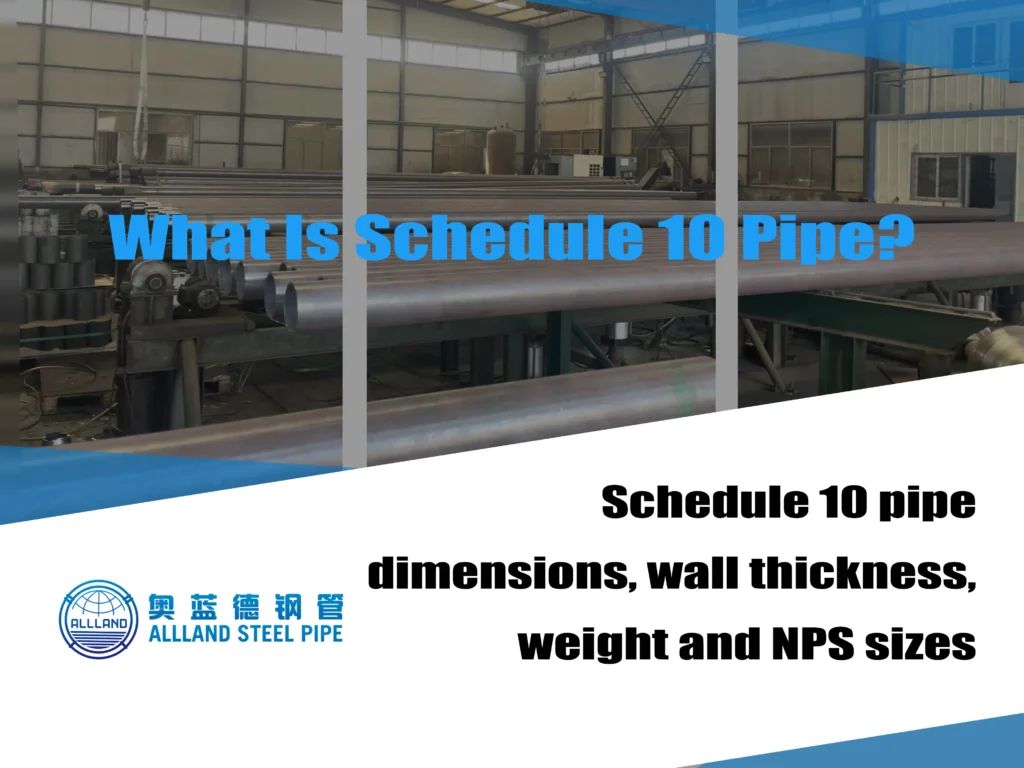 What Is Schedule 10 Pipe?

Schedule 10 pipe dimensions, wall thickness, weight and NPS sizes

ALLLAND

奥蓝德钢管

ALLLAND STEEL PIPE